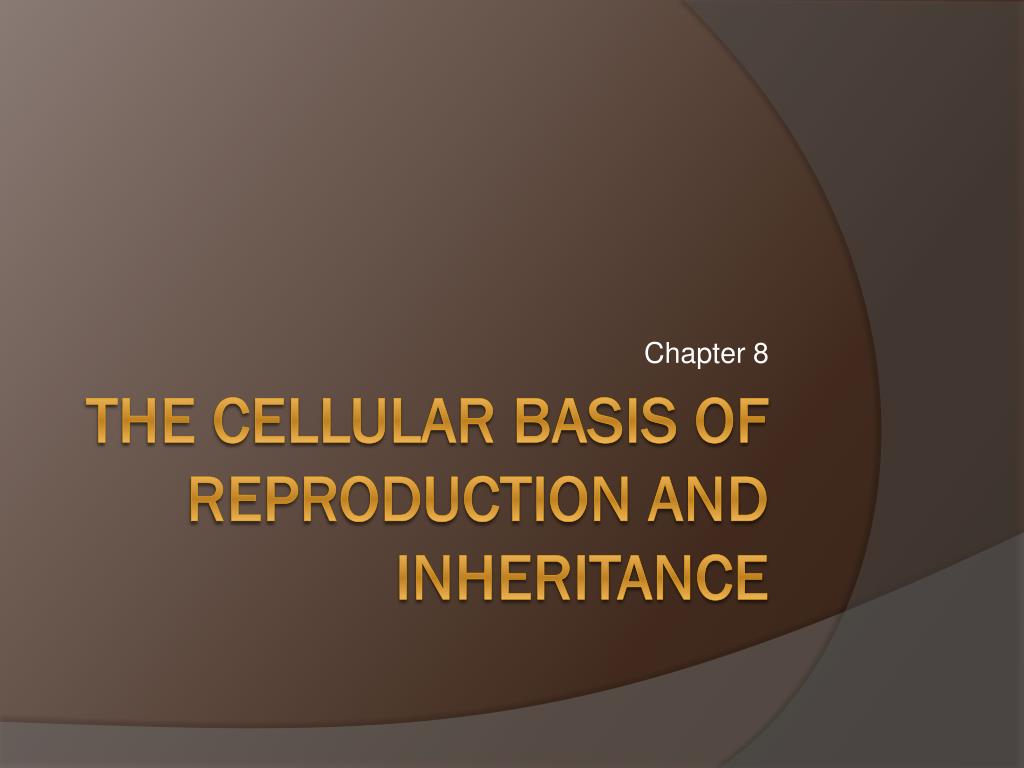 Chapter 8

THE CELLULAR BASIS OF REPRODUCTION AND INHERITANCE